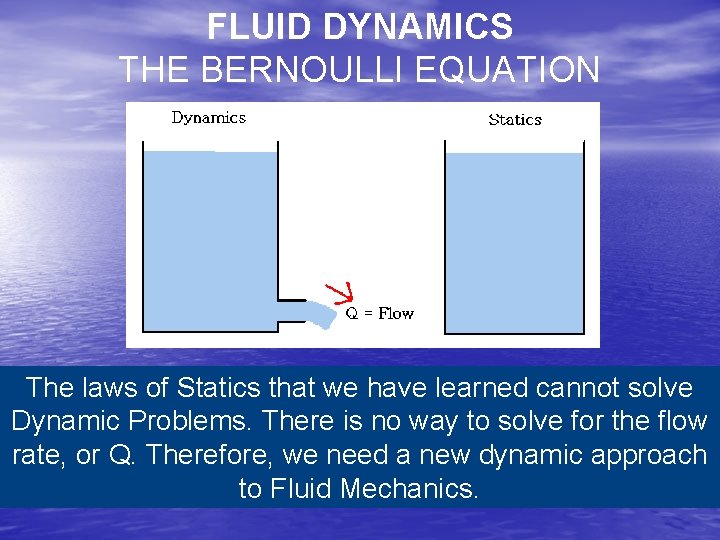 FLUID DYNAMICS
THE BERNOULLI EQUATION

Dynamics

Statics

Q = Flow

The laws of Statics that we have learned cannot solve Dynamic Problems. There is no way to solve for the flow rate, or Q. Therefore, we need a new dynamic approach to Fluid Mechanics.